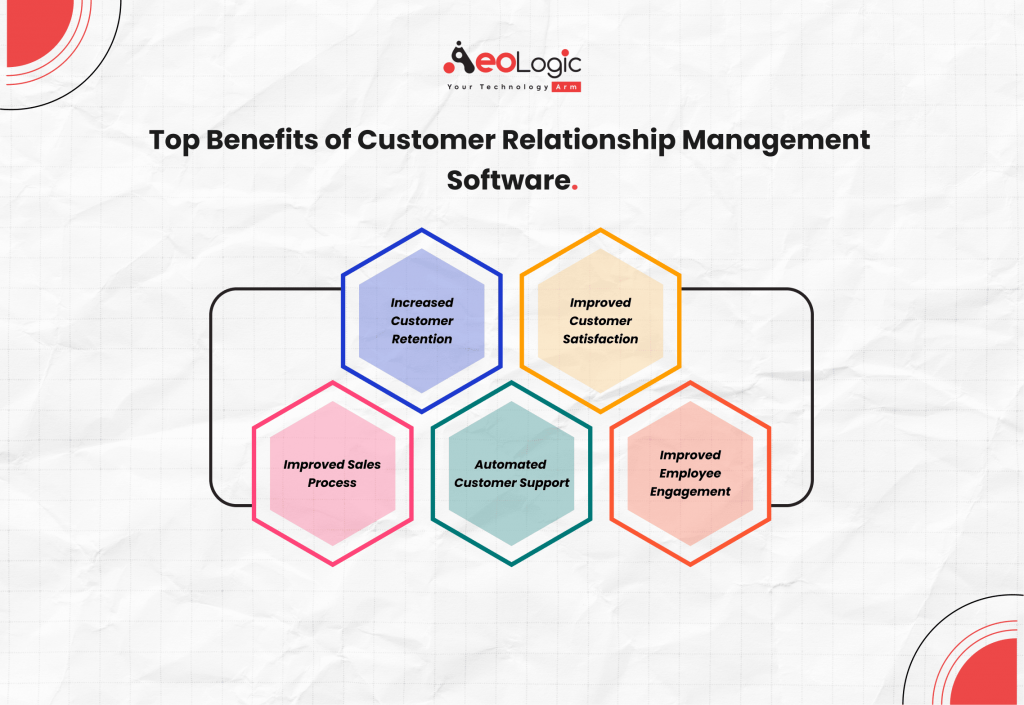 AeoLogic
Your Technology Arm

Top Benefits of Customer Relationship Management Software.

Increased Customer Retention

Improved Customer Satisfaction

Improved Sales Process

Automated Customer Support

Improved Employee Engagement